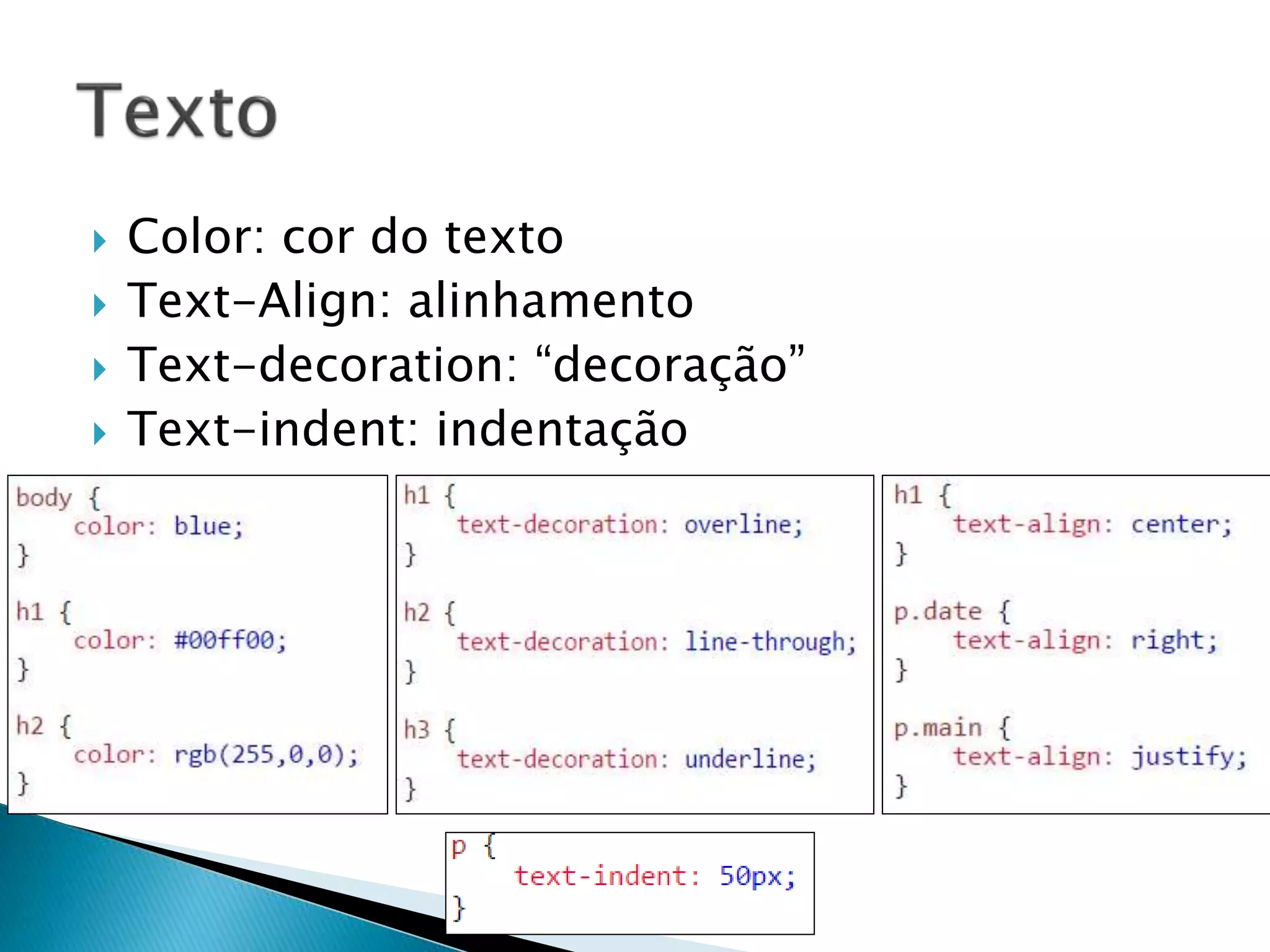 Texto

Color: cor do texto
Text-Align: alinhamento
Text-decoration: “decoração”
Text-indent: indentação

body {
    color: blue;
}

h1 {
    color: #00ff00;
}

h2 {
    color: rgb(255,0,0);
}

h1 {
    text-decoration: overline;
}

h2 {
    text-decoration: line-through;
}

h3 {
    text-decoration: underline;
}

h1 {
    text-align: center;
}

p.date {
    text-align: right;
}

p.main {
    text-align: justify;
}

p {
    text-indent: 50px;
}